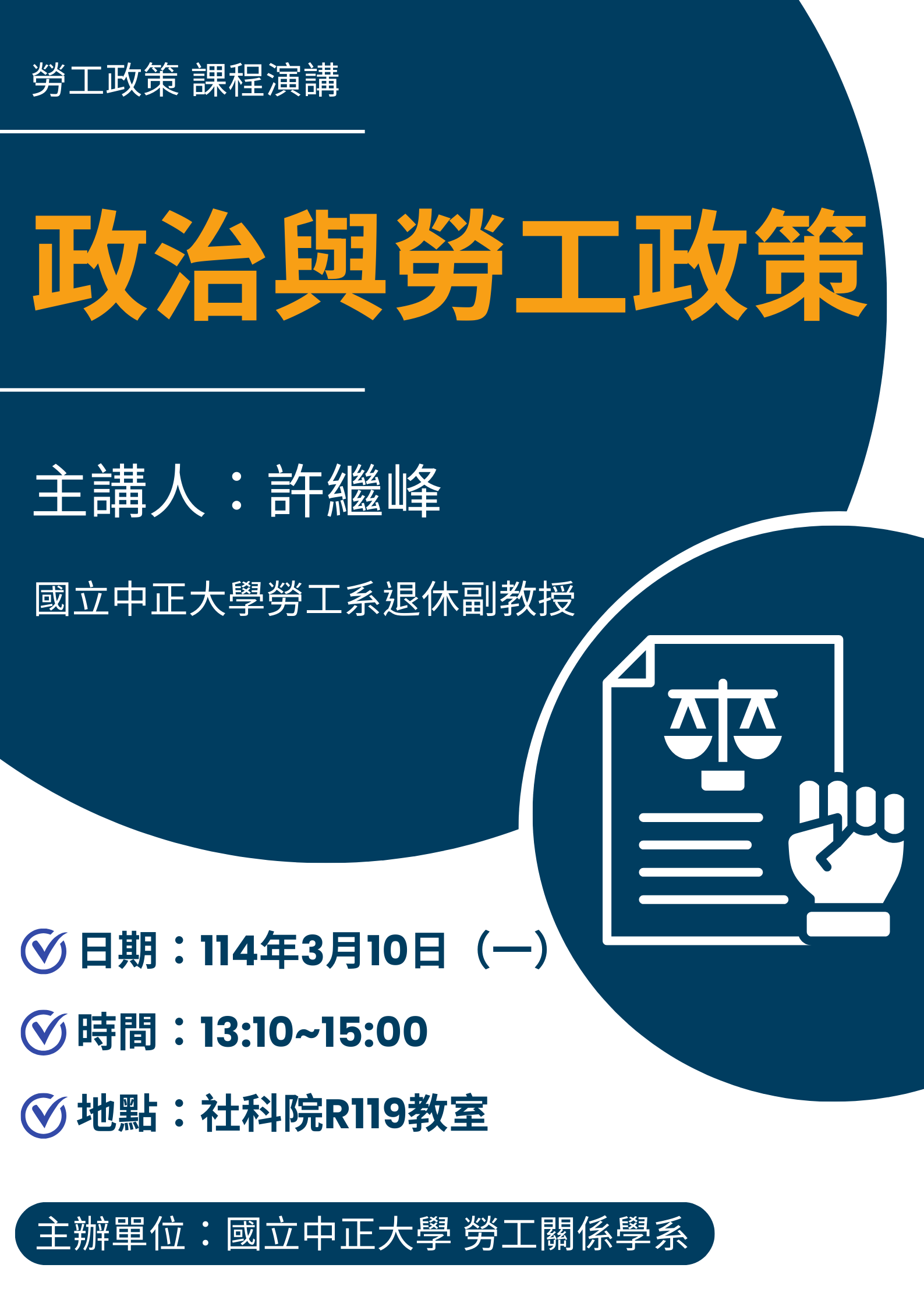 勞工政策 課程演講

政治與勞工政策

主講人：許繼峰

國立中正大學勞工系退休副教授

日期：114年3月10日（一）

時間：13:10~15:00

地點：社科院R119教室

主辦單位：國立中正大學 勞工關係學系